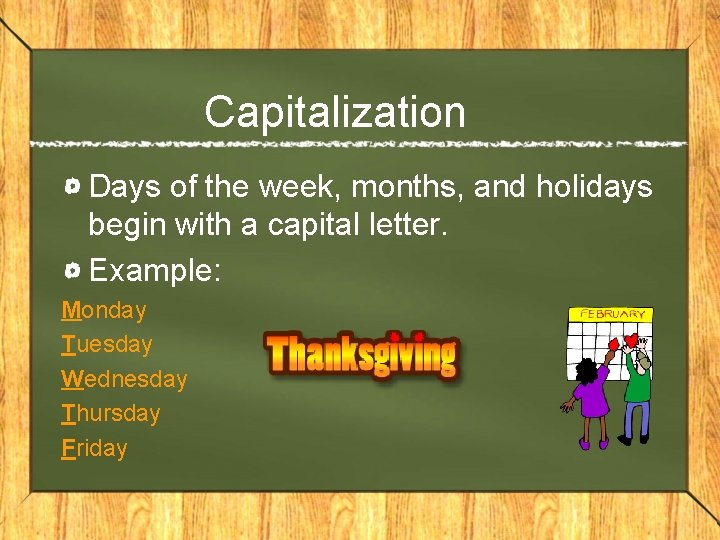 Capitalization

Days of the week, months, and holidays begin with a capital letter.

Example:

Monday
Tuesday
Wednesday
Thursday
Friday

Thanksgiving

FEBRUARY